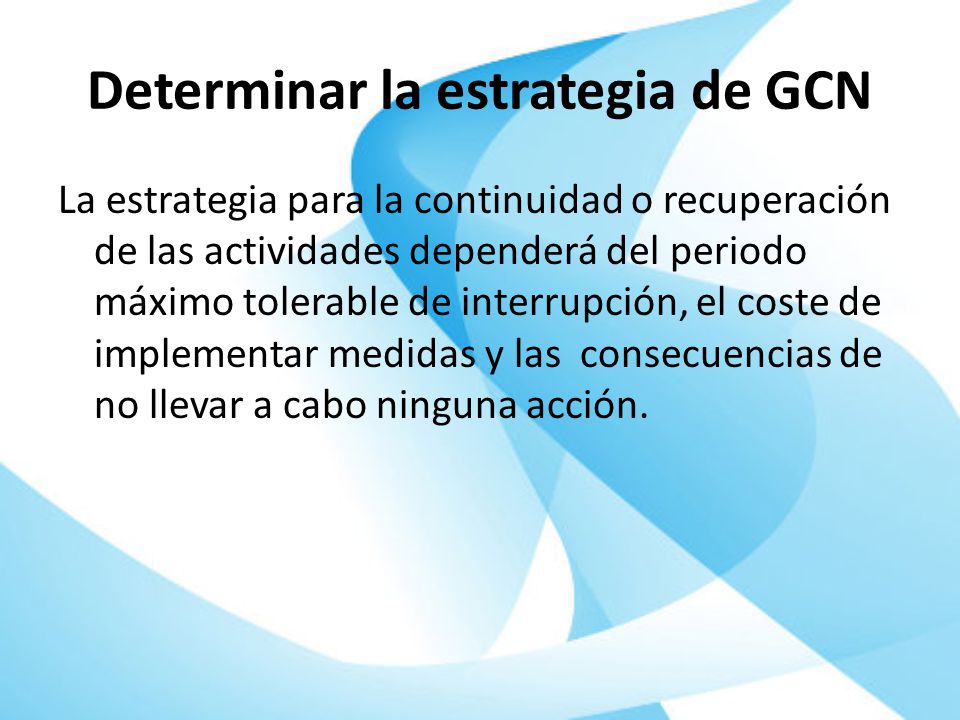 Determinar la estrategia de GCN

La estrategia para la continuidad o recuperación de las actividades dependerá del periodo máximo tolerable de interrupción, el coste de implementar medidas y las consecuencias de no llevar a cabo ninguna acción.